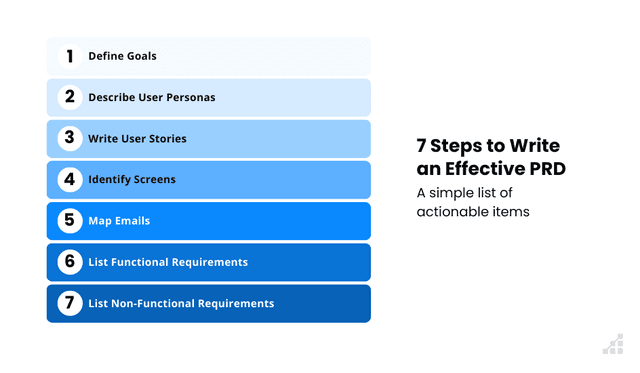 1 Define Goals

2 Describe User Personas

3 Write User Stories

4 Identify Screens

5 Map Emails

6 List Functional Requirements

7 List Non-Functional Requirements

7 Steps to Write an Effective PRD

A simple list of actionable items